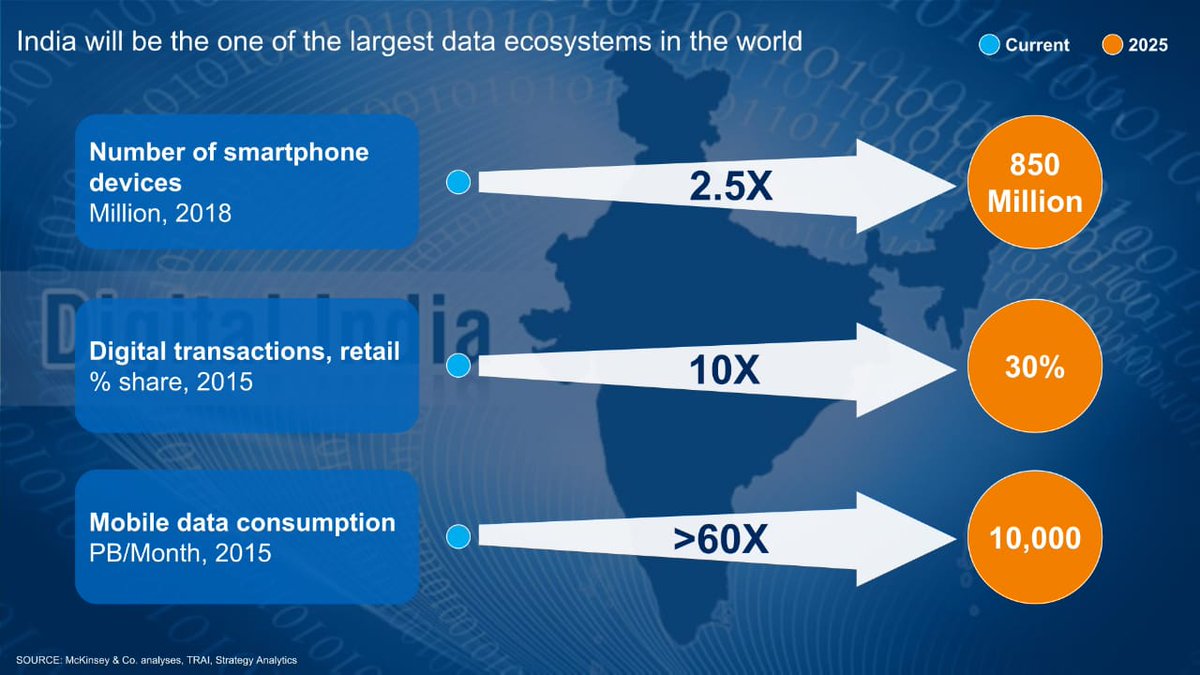 India will be the one of the largest data ecosystems in the world

Current 2025

Number of smartphone devices
Million, 2018

2.5X

850 Million

Digital India

Digital transactions, retail
% share, 2015

10X

30%

Mobile data consumption
PB/Month, 2015

>60X

10,000

SOURCE: McKinsey & Co. analyses, TRAI, Strategy Analytics